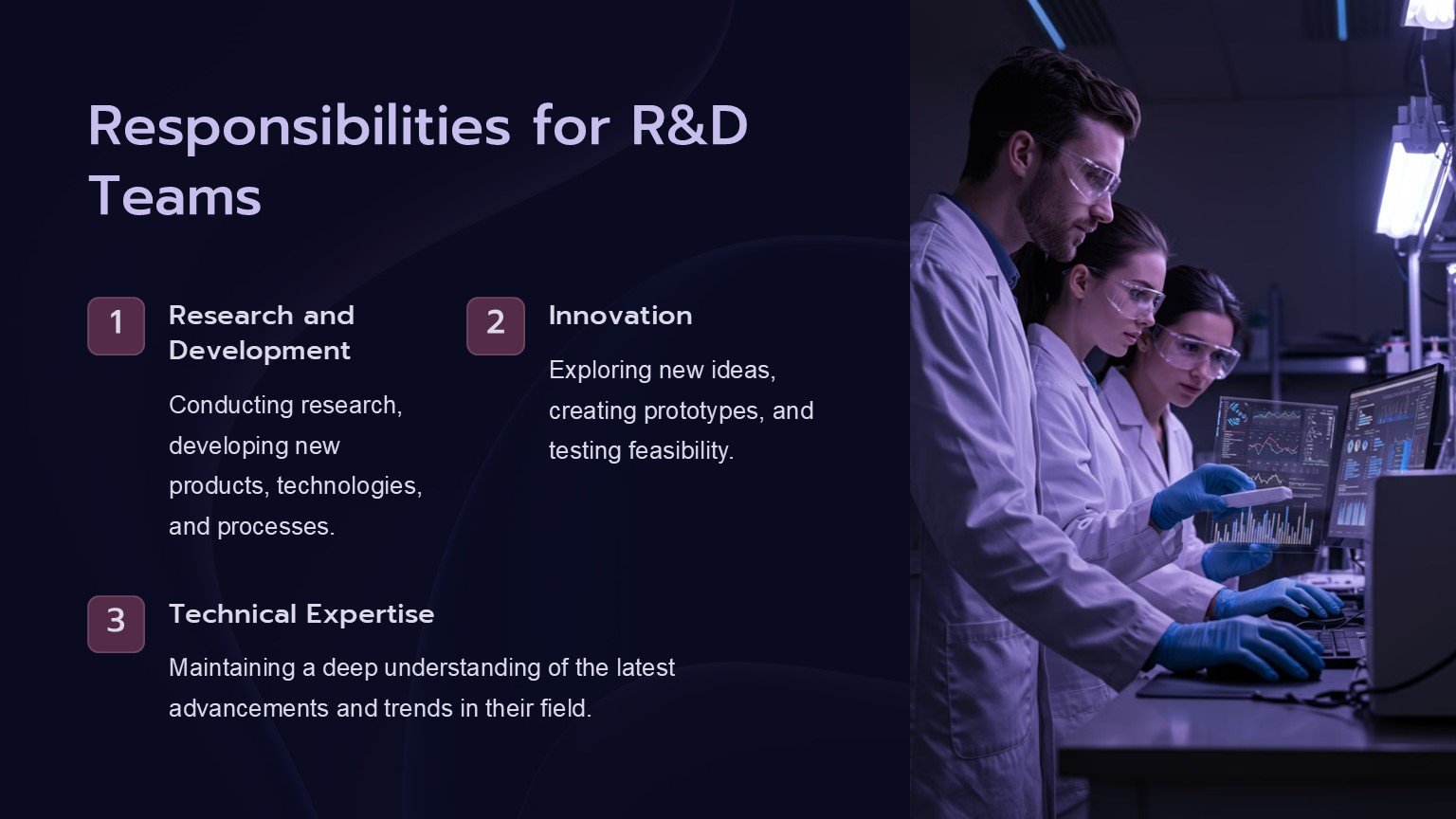 Responsibilities for R&D Teams

1

Research and Development

Conducting research, developing new products, technologies, and processes.

2

Innovation

Exploring new ideas, creating prototypes, and testing feasibility.

3

Technical Expertise

Maintaining a deep understanding of the latest advancements and trends in their field.